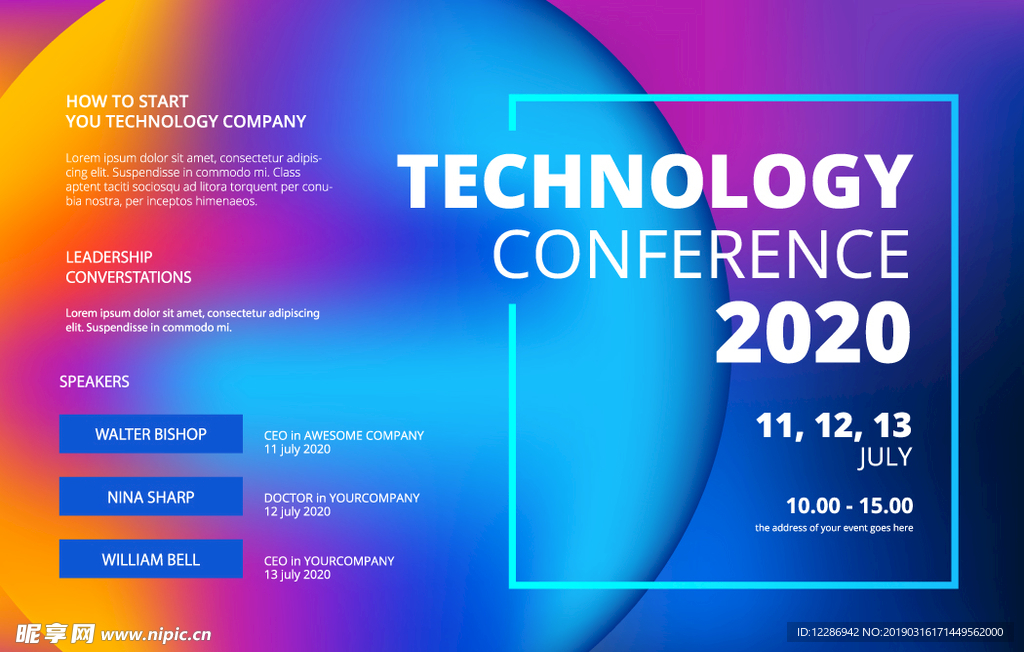 HOW TO START
YOU TECHNOLOGY COMPANY

Lorem ipsum dolor sit amet, consectetur adipiscing elit. Suspendisse in commodo mi. Class aptent taciti sociosqu ad litora torquent per conubia nostra, per inceptos himenaeos.

LEADERSHIP
CONVERSTATIONS

Lorem ipsum dolor sit amet, consectetur adipiscing elit. Suspendisse in commodo mi.

SPEAKERS

WALTER BISHOP

CEO in AWESOME COMPANY
11 july 2020

NINA SHARP

DOCTOR in YOURCOMPANY
12 july 2020

WILLIAM BELL

CEO in YOURCOMPANY
13 july 2020

TECHNOLOGY
CONFERENCE
2020

11, 12, 13
JULY

10.00 - 15.00
the address of your event goes here

昵享网 www.nipic.cn

ID:12286942 NO:20190316171449562000